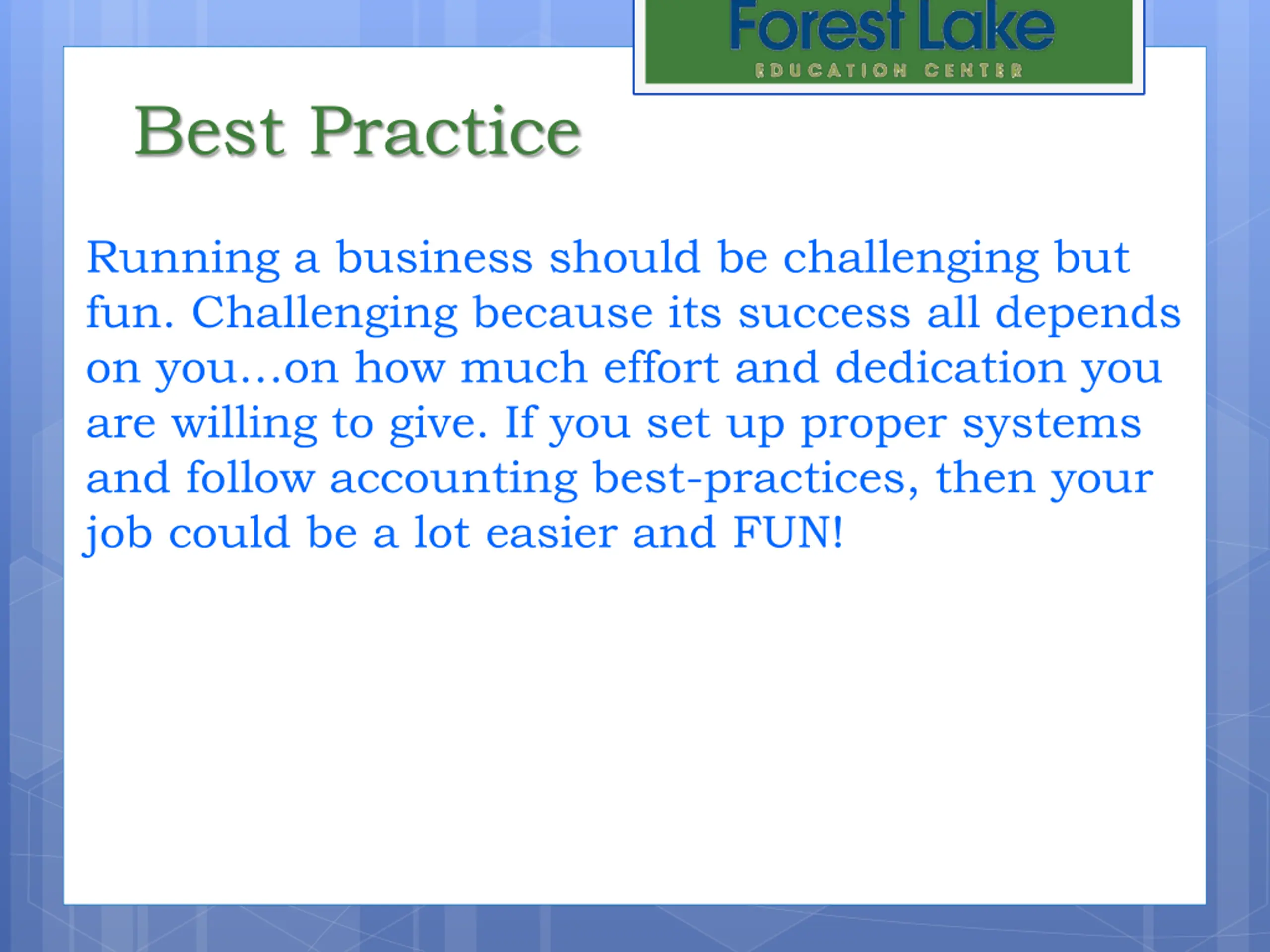 Forest Lake
EDUCATION CENTER

Best Practice

Running a business should be challenging but fun. Challenging because its success all depends on you…on how much effort and dedication you are willing to give. If you set up proper systems and follow accounting best-practices, then your job could be a lot easier and FUN!